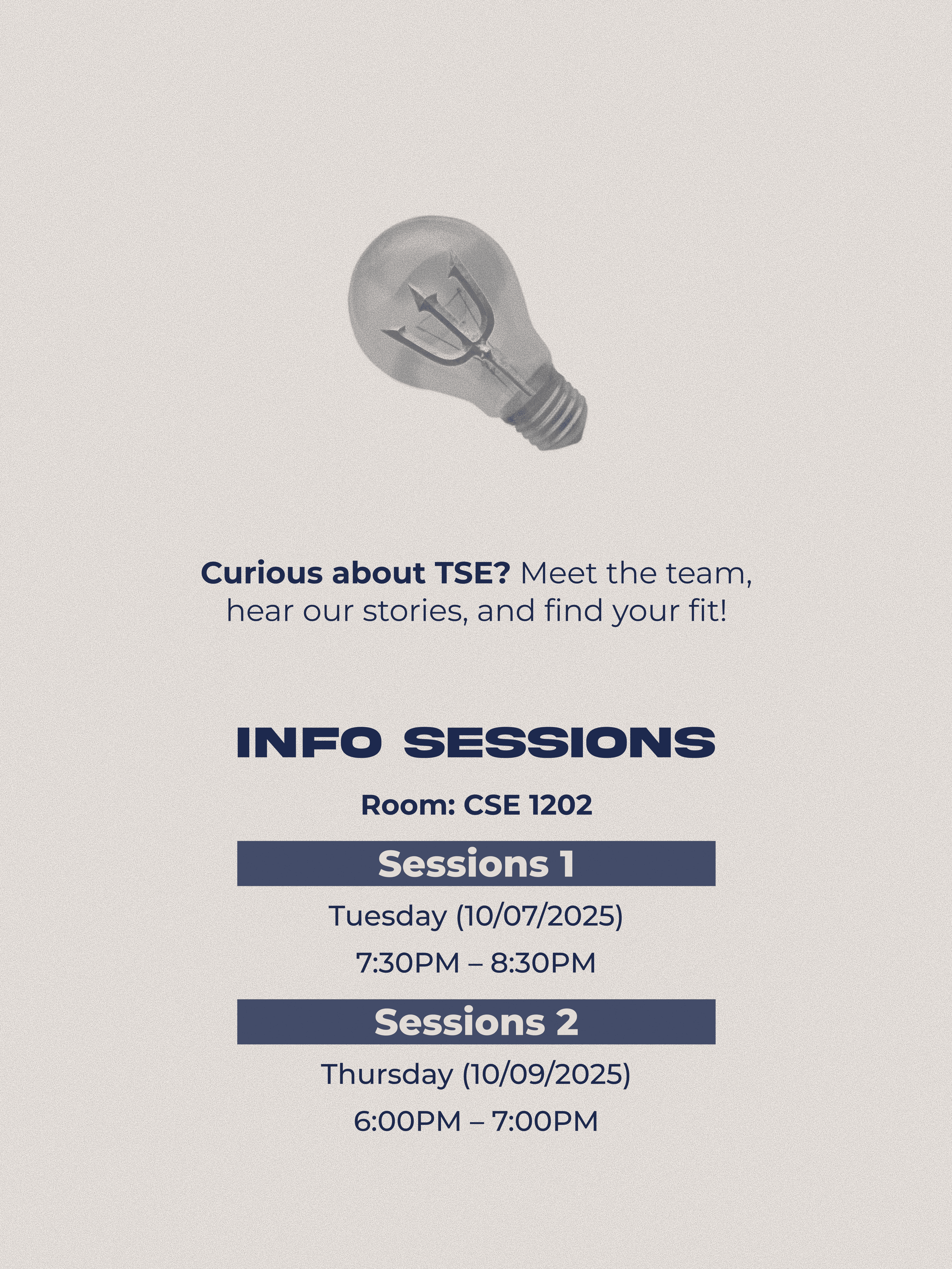 Curious about TSE? Meet the team, hear our stories, and find your fit!

INFO SESSIONS

Room: CSE 1202

Sessions 1

Tuesday (10/07/2025)

7:30PM – 8:30PM

Sessions 2

Thursday (10/09/2025)

6:00PM – 7:00PM